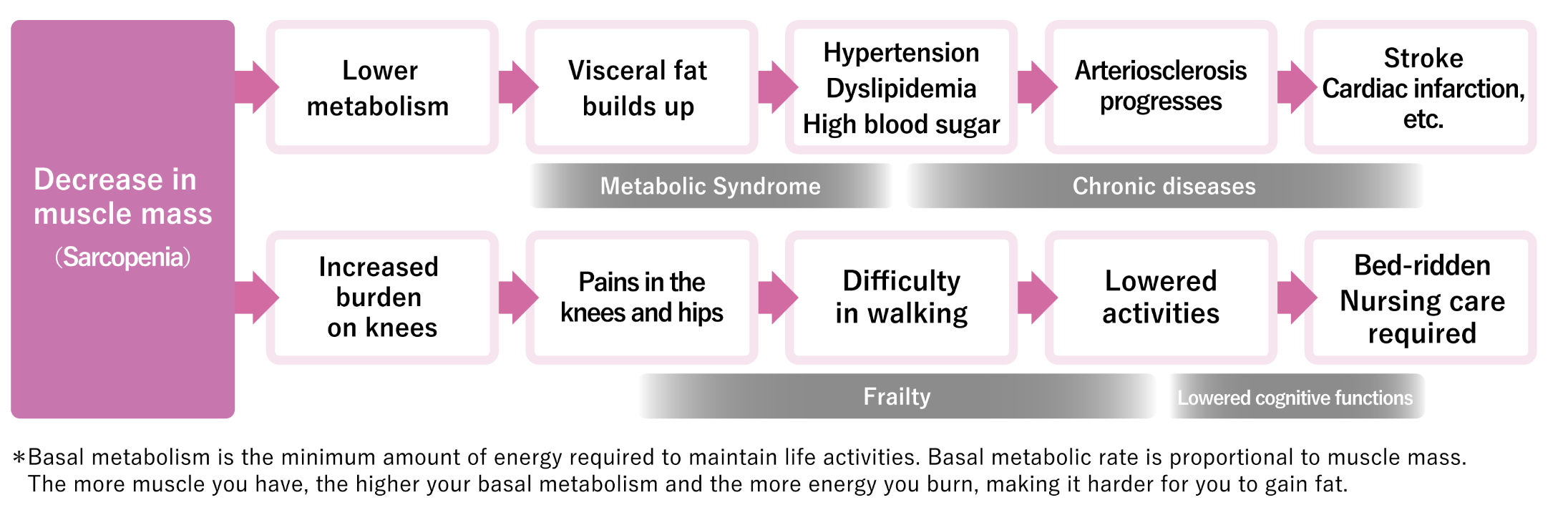 Decrease in muscle mass
(Sarcopenia)

Lower metabolism

Visceral fat builds up

Hypertension
Dyslipidemia
High blood sugar

Arteriosclerosis progresses

Stroke
Cardiac infarction, etc.

Metabolic Syndrome

Chronic diseases

Increased burden on knees

Pains in the knees and hips

Difficulty in walking

Lowered activities

Bed-ridden
Nursing care required

Frailty

Lowered cognitive functions

*Basal metabolism is the minimum amount of energy required to maintain life activities. Basal metabolic rate is proportional to muscle mass. The more muscle you have, the higher your basal metabolism and the more energy you burn, making it harder for you to gain fat.